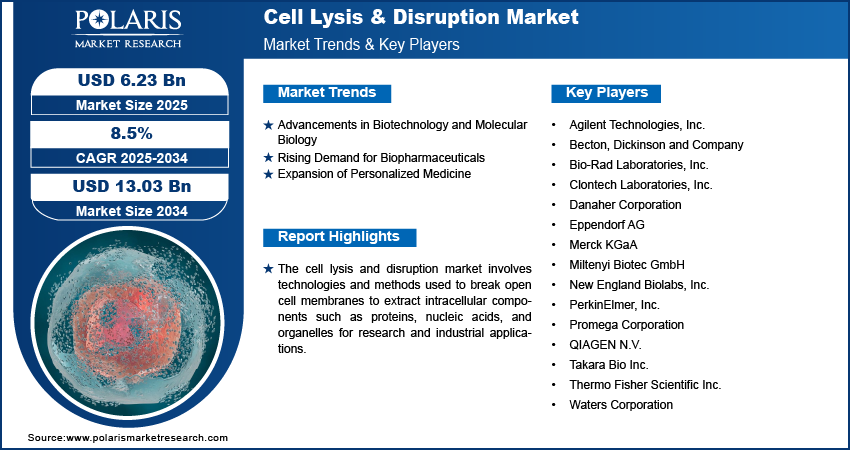 POLARIS
MARKET RESEARCH

Cell Lysis & Disruption Market
Market Trends & Key Players

USD 6.23 Bn
Market Size 2025

8.5%
CAGR 2025-2034

USD 13.03 Bn
Market Size 2034

Market Trends

★ Advancements in Biotechnology and Molecular Biology
★ Rising Demand for Biopharmaceuticals
★ Expansion of Personalized Medicine

Report Highlights

★ The cell lysis and disruption market involves technologies and methods used to break open cell membranes to extract intracellular components such as proteins, nucleic acids, and organelles for research and industrial applications.

Key Players

• Agilent Technologies, Inc.
• Becton, Dickinson and Company
• Bio-Rad Laboratories, Inc.
• Clontech Laboratories, Inc.
• Danaher Corporation
• Eppendorf AG
• Merck KGaA
• Miltenyi Biotec GmbH
• New England Biolabs, Inc.
• PerkinElmer, Inc.
• Promega Corporation
• QIAGEN N.V.
• Takara Bio Inc.
• Thermo Fisher Scientific Inc.
• Waters Corporation

Source:www.polarismarketresearch.com